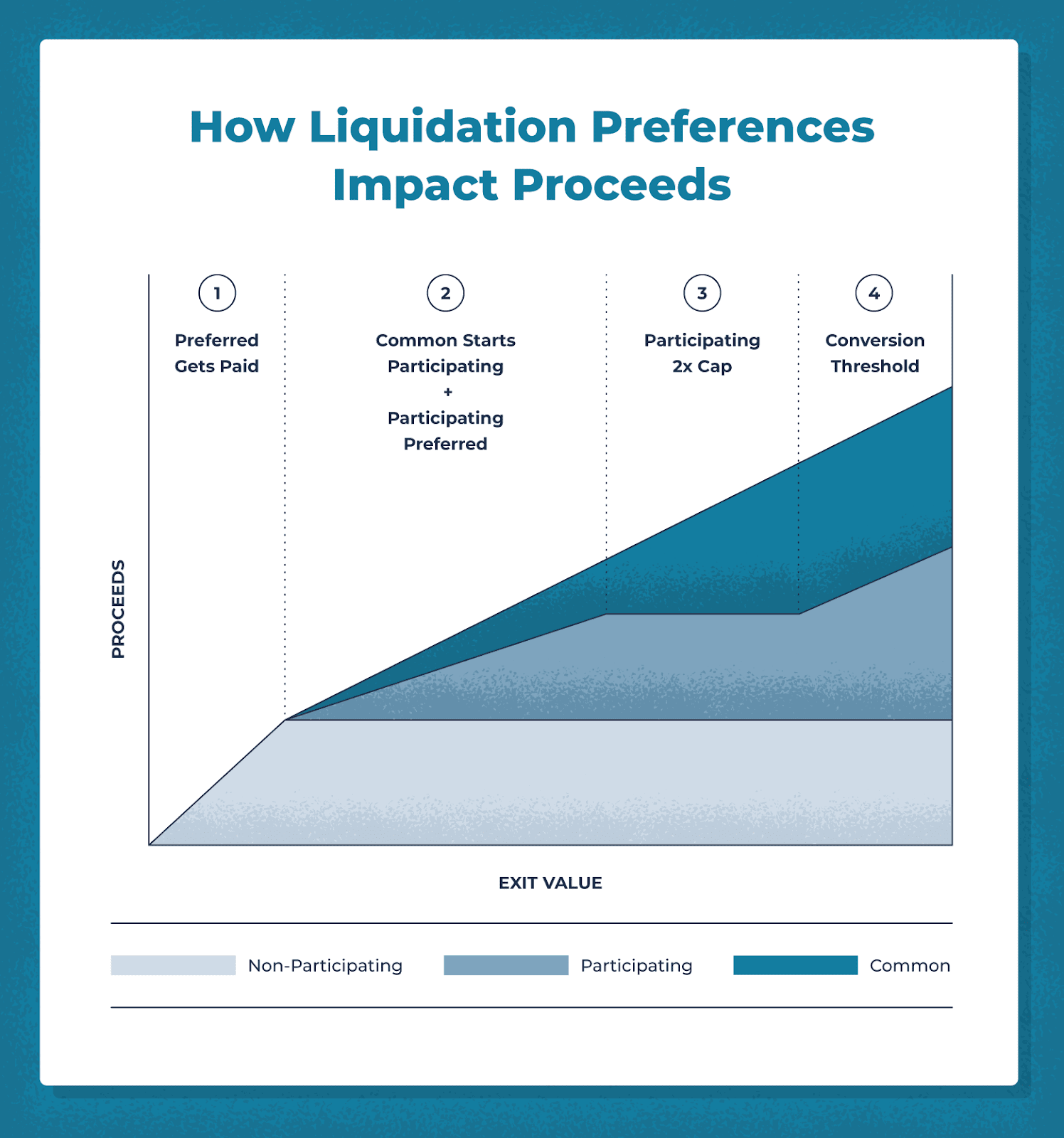 How Liquidation Preferences Impact Proceeds

1
Preferred Gets Paid

2
Common Starts Participating
+
Participating Preferred

3
Participating 2x Cap

4
Conversion Threshold

PROCEEDS

EXIT VALUE

Non-Participating
Participating
Common